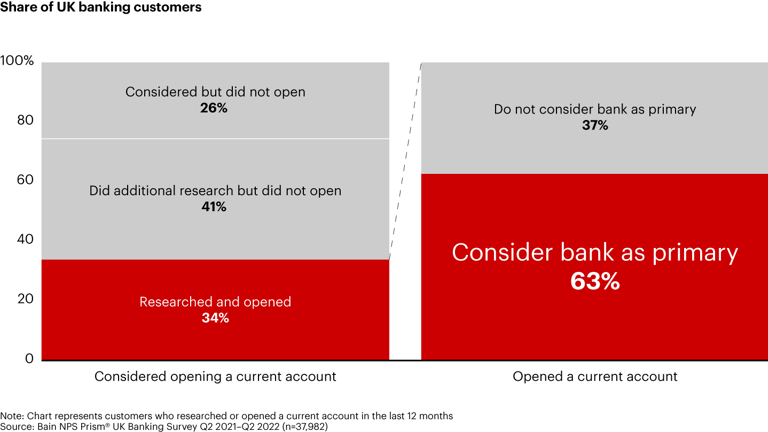 Share of UK banking customers

100%
80
60
40
20
0

Considered but did not open
26%

Did additional research but did not open
41%

Researched and opened
34%

Do not consider bank as primary
37%

Consider bank as primary
63%

Considered opening a current account

Opened a current account

Note: Chart represents customers who researched or opened a current account in the last 12 months
Source: Bain NPS Prism® UK Banking Survey Q2 2021–Q2 2022 (n=37,982)